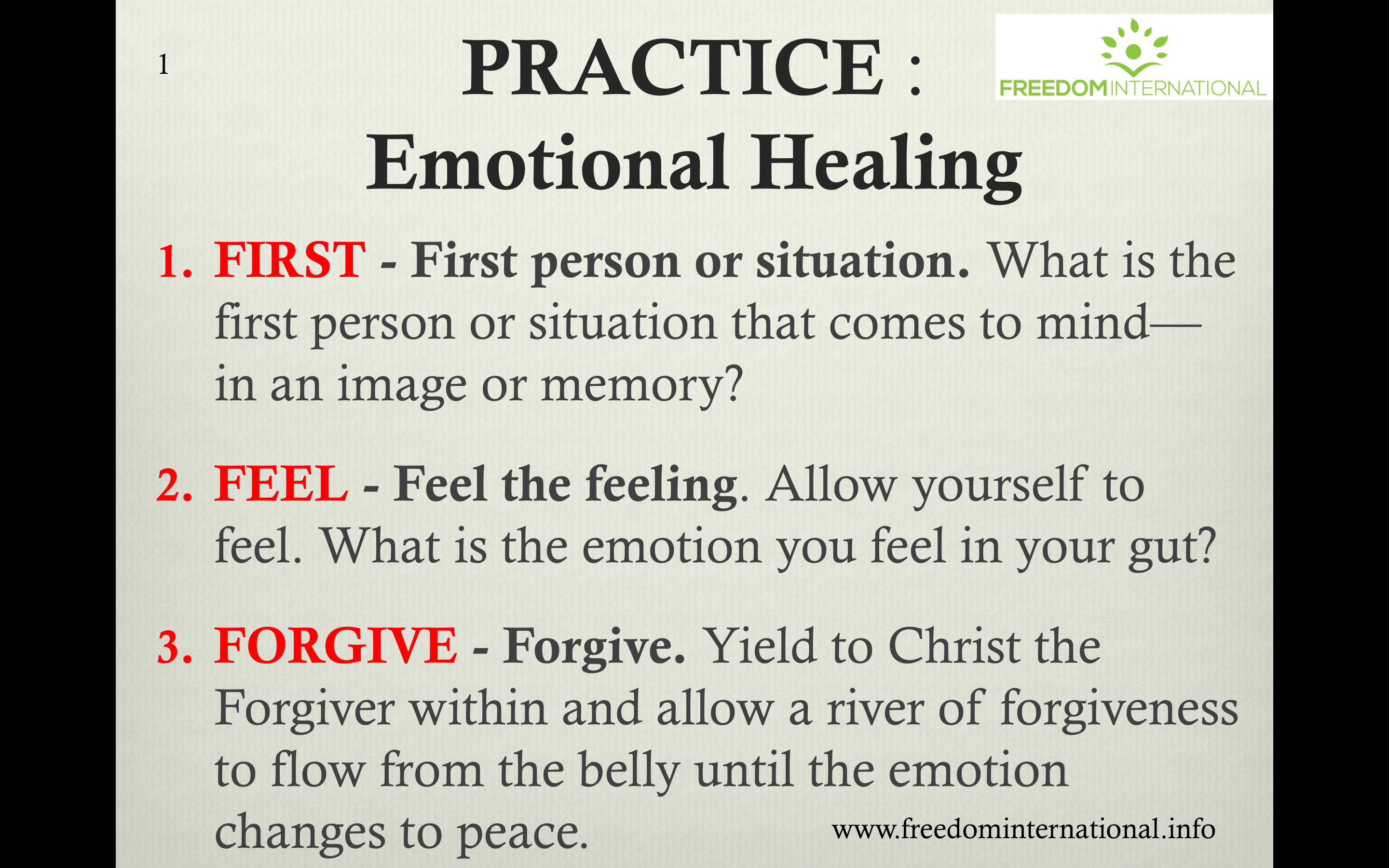 1

PRACTICE :
Emotional Healing

FREEDOMINTERNATIONAL

1. FIRST - First person or situation. What is the first person or situation that comes to mind—in an image or memory?

2. FEEL - Feel the feeling. Allow yourself to feel. What is the emotion you feel in your gut?

3. FORGIVE - Forgive. Yield to Christ the Forgiver within and allow a river of forgiveness to flow from the belly until the emotion changes to peace.

www.freedominternational.info